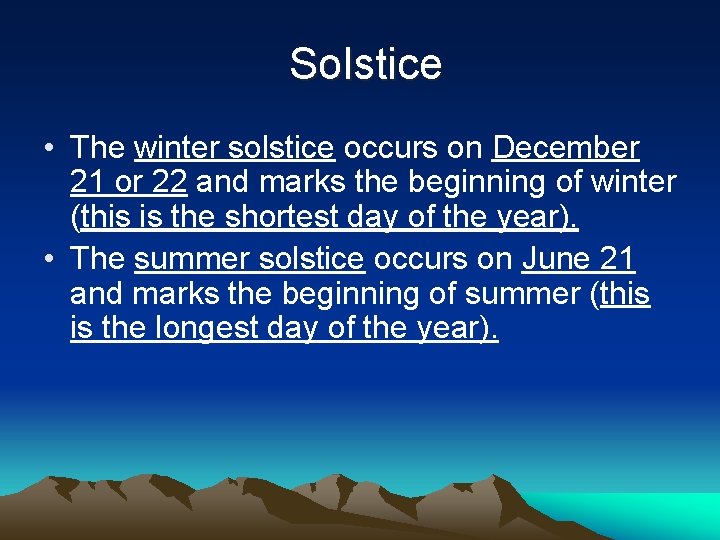 Solstice

• The winter solstice occurs on December 21 or 22 and marks the beginning of winter (this is the shortest day of the year).

• The summer solstice occurs on June 21 and marks the beginning of summer (this is the longest day of the year).